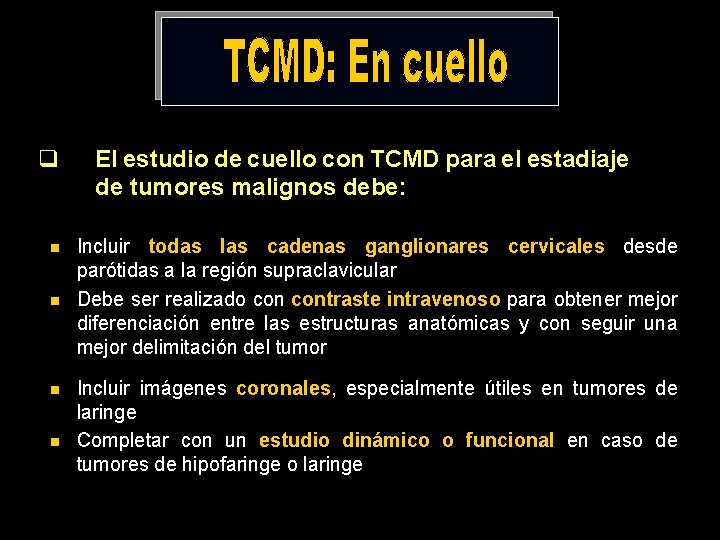 TCMD: En cuello

❑ El estudio de cuello con TCMD para el estadiaje de tumores malignos debe:

▪ Incluir todas las cadenas ganglionares cervicales desde parótidas a la región supraclavicular
▪ Debe ser realizado con contraste intravenoso para obtener mejor diferenciación entre las estructuras anatómicas y con seguir una mejor delimitación del tumor
▪ Incluir imágenes coronales, especialmente útiles en tumores de laringe
▪ Completar con un estudio dinámico o funcional en caso de tumores de hipofaringe o laringe